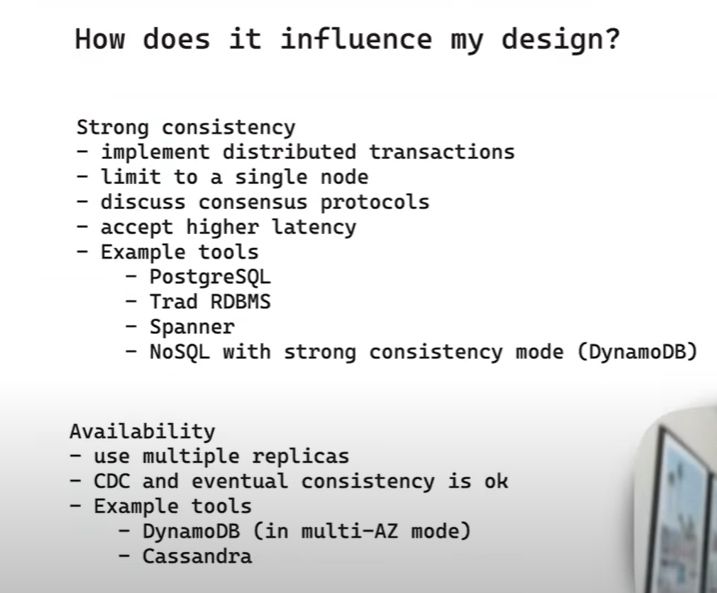 How does it influence my design?

Strong consistency
- implement distributed transactions
- limit to a single node
- discuss consensus protocols
- accept higher latency
- Example tools
  - PostgreSQL
  - Trad RDBMS
  - Spanner
  - NoSQL with strong consistency mode (DynamoDB)

Availability
- use multiple replicas
- CDC and eventual consistency is ok
- Example tools
  - DynamoDB (in multi-AZ mode)
  - Cassandra